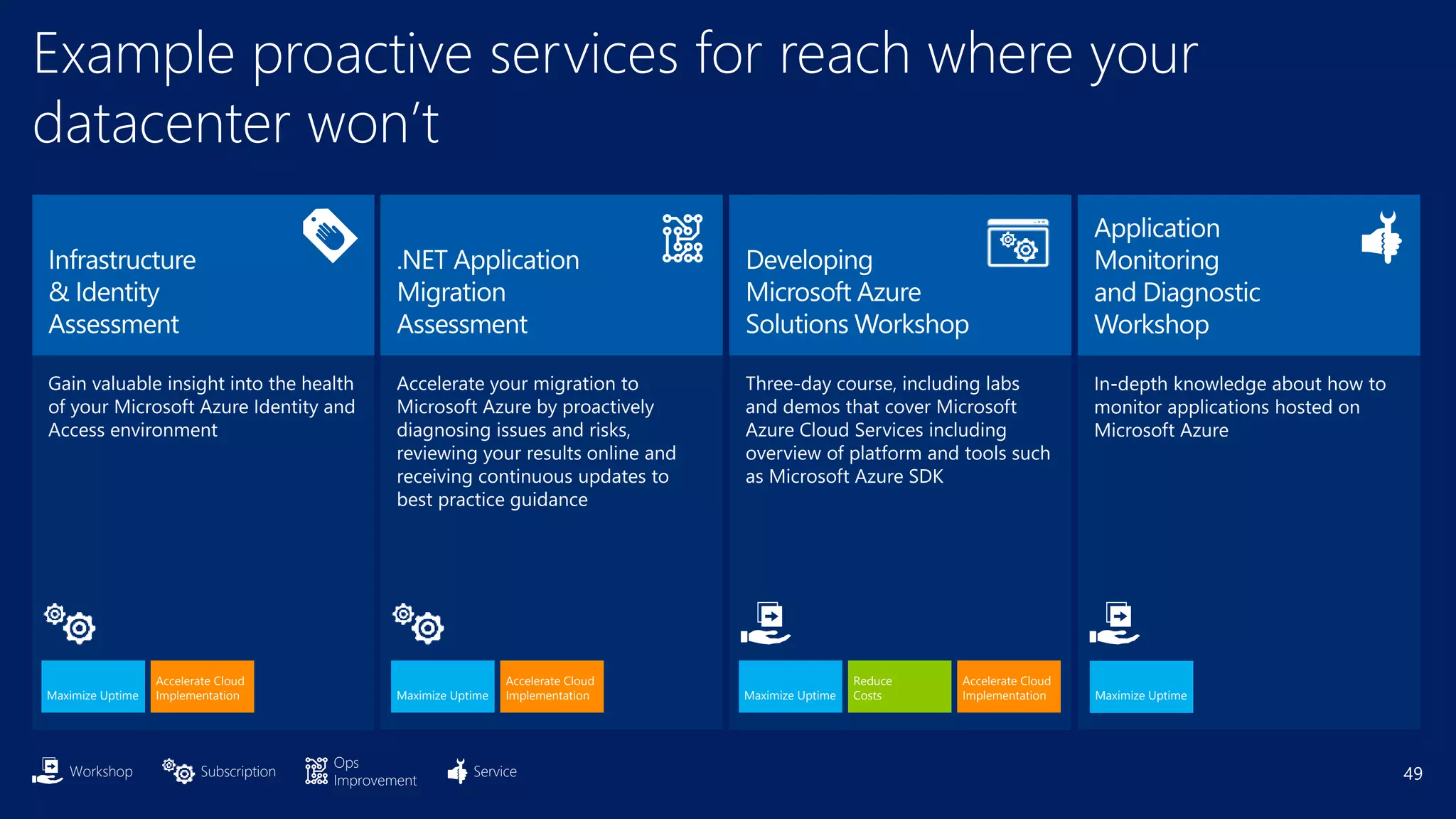 Example proactive services for reach where your datacenter won't

Infrastructure & Identity Assessment

Gain valuable insight into the health of your Microsoft Azure Identity and Access environment

Maximize Uptime

Accelerate Cloud Implementation

.NET Application Migration Assessment

Accelerate your migration to Microsoft Azure by proactively diagnosing issues and risks, reviewing your results online and receiving continuous updates to best practice guidance

Maximize Uptime

Accelerate Cloud Implementation

Developing Microsoft Azure Solutions Workshop

Three-day course, including labs and demos that cover Microsoft Azure Cloud Services including overview of platform and tools such as Microsoft Azure SDK

Maximize Uptime

Reduce Costs

Accelerate Cloud Implementation

Application Monitoring and Diagnostic Workshop

In-depth knowledge about how to monitor applications hosted on Microsoft Azure

Maximize Uptime

Workshop Subscription Ops Improvement Service

49